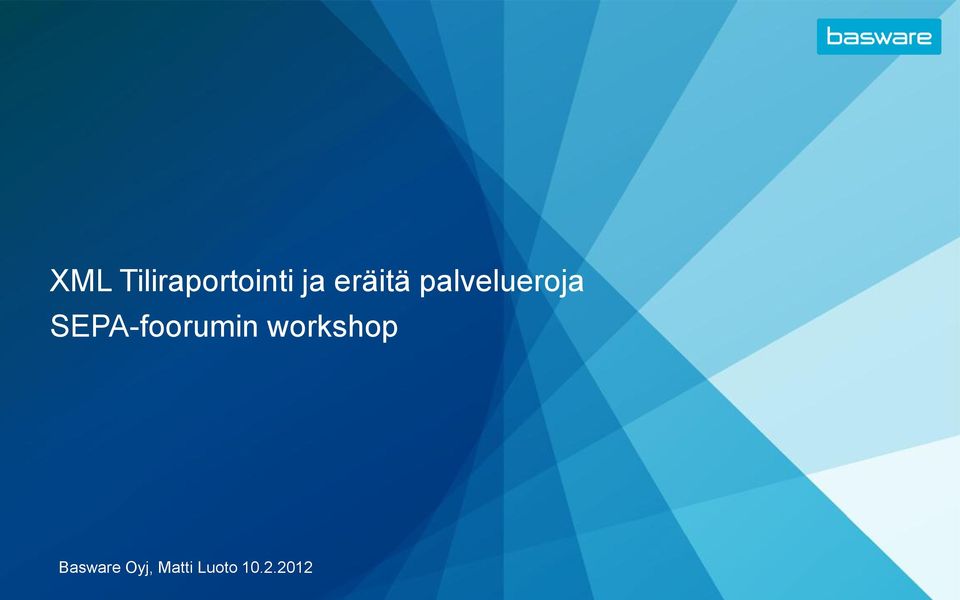 basware

XML Tiliraportointi ja eräitä palvelueroja
SEPA-foorumin workshop

Basware Oyj, Matti Luoto 10.2.2012